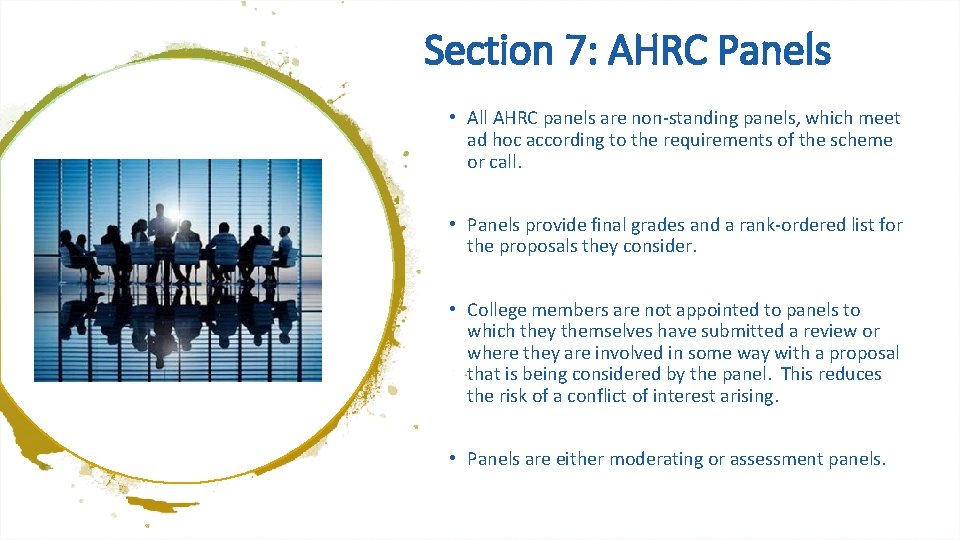 Section 7: AHRC Panels

• All AHRC panels are non-standing panels, which meet ad hoc according to the requirements of the scheme or call.

• Panels provide final grades and a rank-ordered list for the proposals they consider.

• College members are not appointed to panels to which they themselves have submitted a review or where they are involved in some way with a proposal that is being considered by the panel. This reduces the risk of a conflict of interest arising.

• Panels are either moderating or assessment panels.